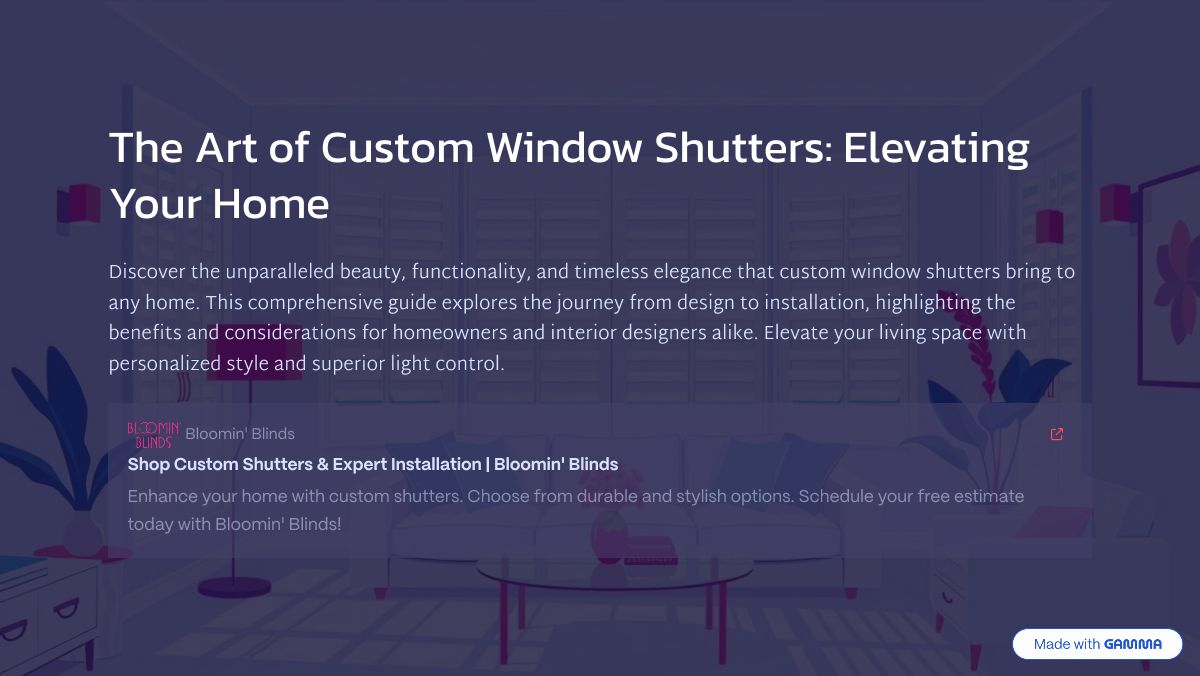 The Art of Custom Window Shutters: Elevating Your Home

Discover the unparalleled beauty, functionality, and timeless elegance that custom window shutters bring to any home. This comprehensive guide explores the journey from design to installation, highlighting the benefits and considerations for homeowners and interior designers alike. Elevate your living space with personalized style and superior light control.

BLOOMIN' BLINDS Bloomin' Blinds

Shop Custom Shutters & Expert Installation | Bloomin' Blinds

Enhance your home with custom shutters. Choose from durable and stylish options. Schedule your free estimate today with Bloomin' Blinds!

Made with GAMMA